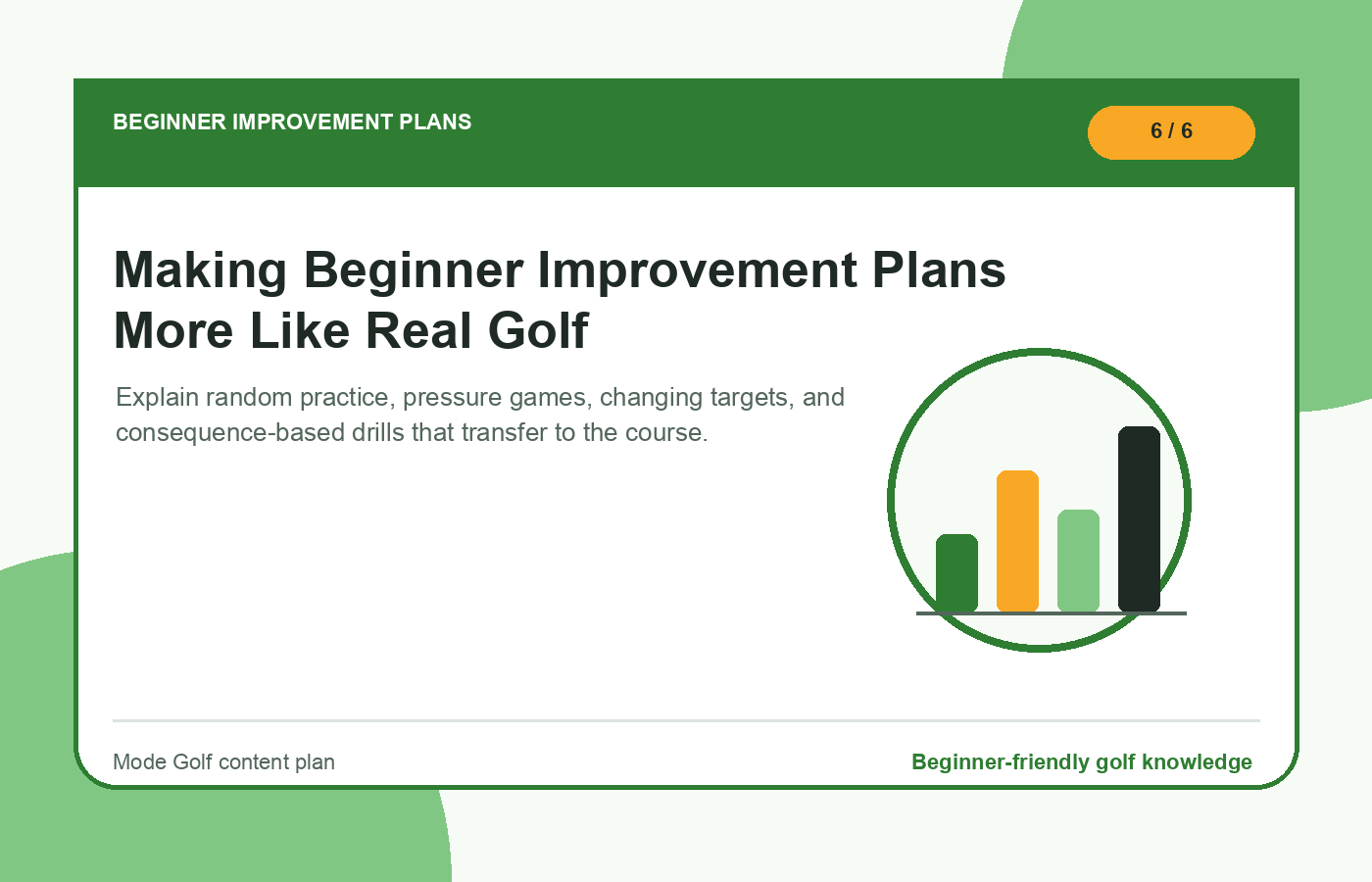 BEGINNER IMPROVEMENT PLANS

6 / 6

Making Beginner Improvement Plans More Like Real Golf

Explain random practice, pressure games, changing targets, and consequence-based drills that transfer to the course.

Mode Golf content plan

Beginner-friendly golf knowledge